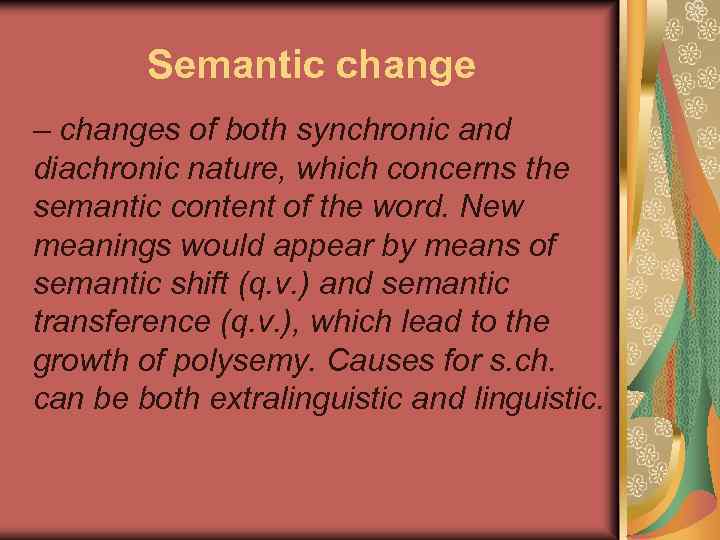 Semantic change

– changes of both synchronic and diachronic nature, which concerns the semantic content of the word. New meanings would appear by means of semantic shift (q.v.) and semantic transference (q.v.), which lead to the growth of polysemy. Causes for s.ch. can be both extralinguistic and linguistic.